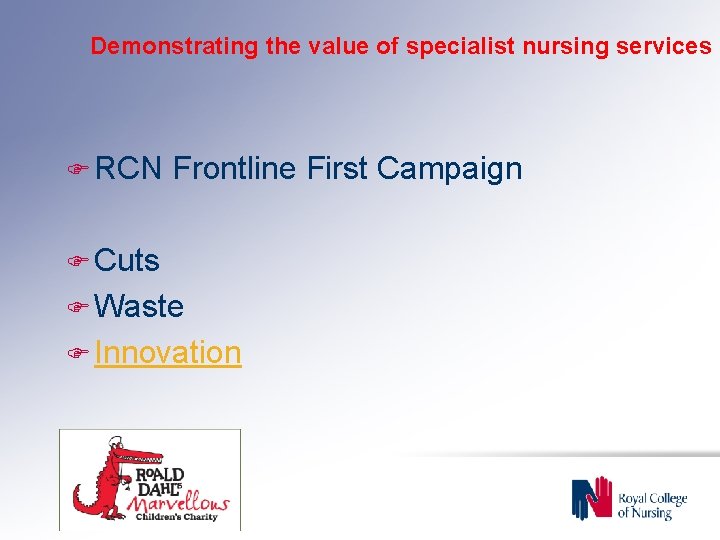 Demonstrating the value of specialist nursing services

RCN Frontline First Campaign

Cuts

Waste

Innovation

ROALD DAHL'S Marvellous Children's Charity

Royal College of Nursing